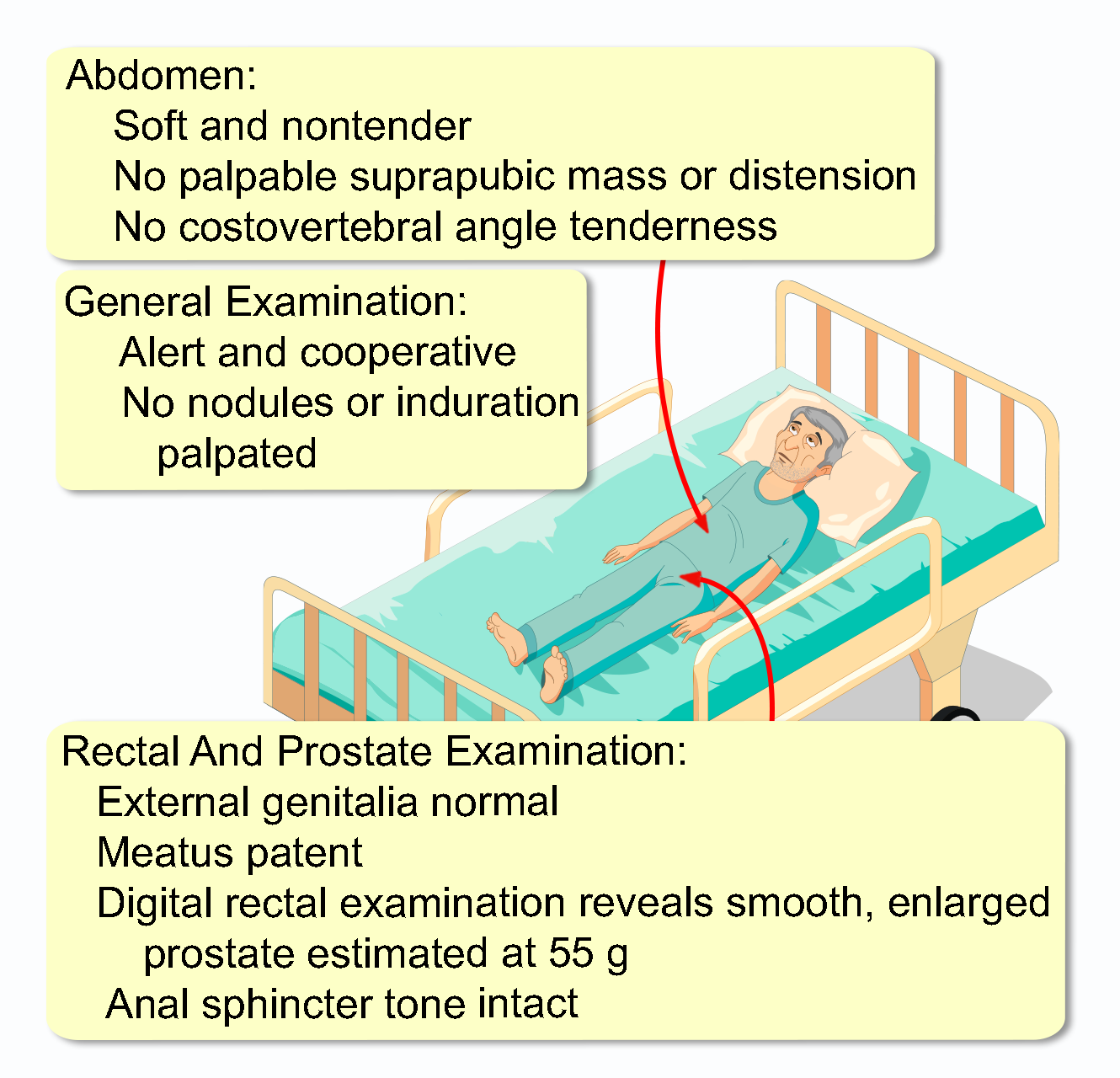 Abdomen:
Soft and nontender
No palpable suprapubic mass or distension
No costovertebral angle tenderness

General Examination:
Alert and cooperative
No nodules or induration palpated

Rectal And Prostate Examination:
External genitalia normal
Meatus patent
Digital rectal examination reveals smooth, enlarged prostate estimated at 55 g
Anal sphincter tone intact